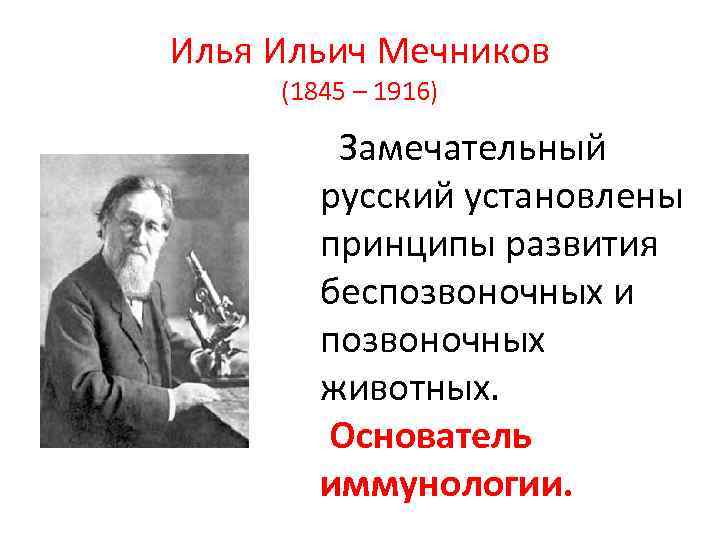 Илья Ильич Мечников
(1845 – 1916)

Замечательный русский установлены принципы развития беспозвоночных и позвоночных животных.

Основатель иммунологии.